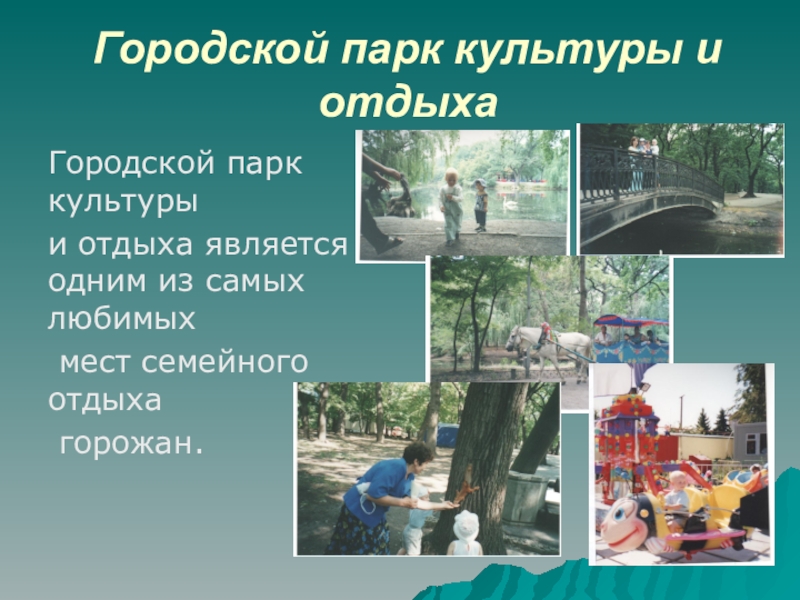 Городской парк культуры и отдыха

Городской парк культуры

и отдыха является одним из самых любимых

мест семейного отдыха

горожан.